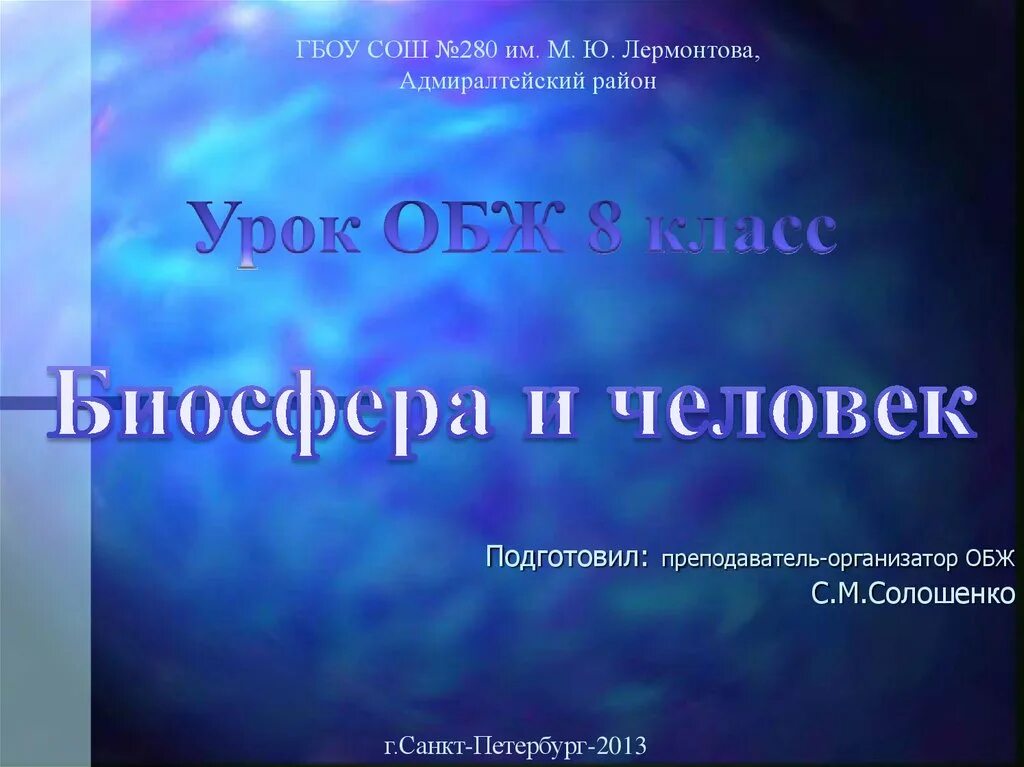 ГБОУ СОШ №280 им. М. Ю. Лермонтова, Адмиралтейский район

Урок ОБЖ 8 класс

Биосфера и человек

Подготовил: преподаватель-организатор ОБЖ С.М.Солошенко

г.Санкт-Петербург-2013